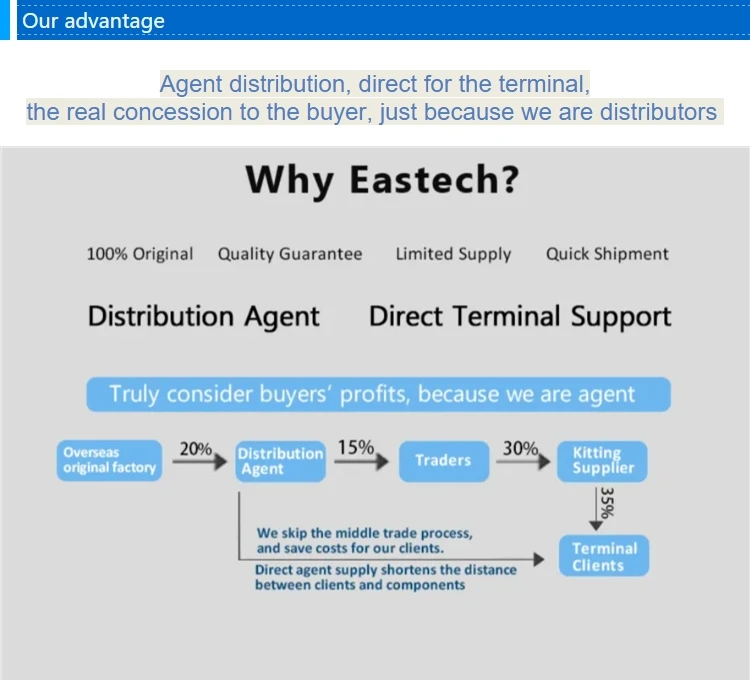 Our advantage

Agent distribution, direct for the terminal,
the real concession to the buyer, just because we are distributors

Why Eastech?

100% Original Quality Guarantee Limited Supply Quick Shipment

Distribution Agent Direct Terminal Support

Truly consider buyers' profits, because we are agent

Overseas original factory 20% Distribution Agent 15% Traders 30% Kitting Supplier 35% Terminal Clients

We skip the middle trade process, and save costs for our clients.

Direct agent supply shortens the distance between clients and components